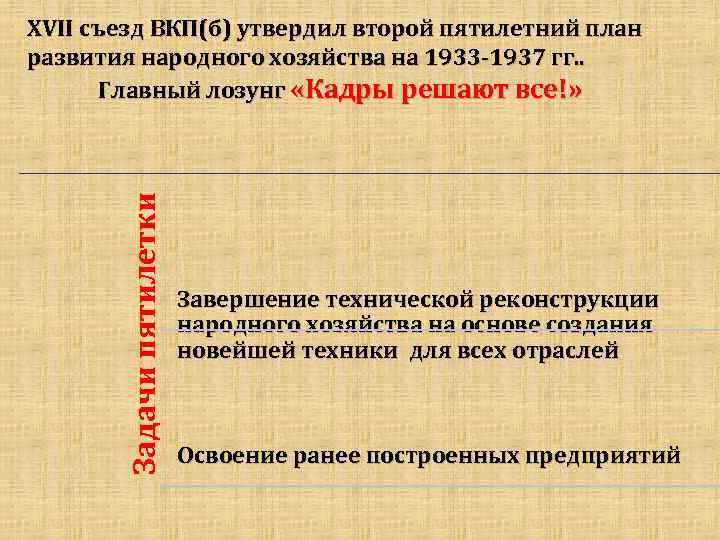 XVII съезд ВКП(б) утвердил второй пятилетний план развития народного хозяйства на 1933-1937 гг..

Главный лозунг «Кадры решают все!»

Задачи пятилетки

Завершение технической реконструкции народного хозяйства на основе создания новейшей техники для всех отраслей

Освоение ранее построенных предприятий